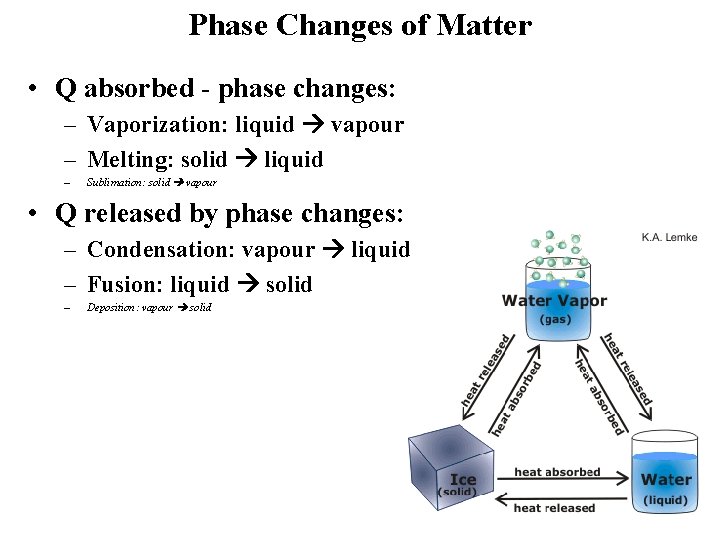 Phase Changes of Matter

• Q absorbed - phase changes:
– Vaporization: liquid → vapour
– Melting: solid → liquid
– Sublimation: solid → vapour

• Q released by phase changes:
– Condensation: vapour → liquid
– Fusion: liquid → solid
– Deposition: vapour → solid

K.A. Lemke

Water Vapor
(gas)

heat released
heat absorbed
heat absorbed
heat released

Ice
(solid)

heat absorbed
heat released

Water
(liquid)